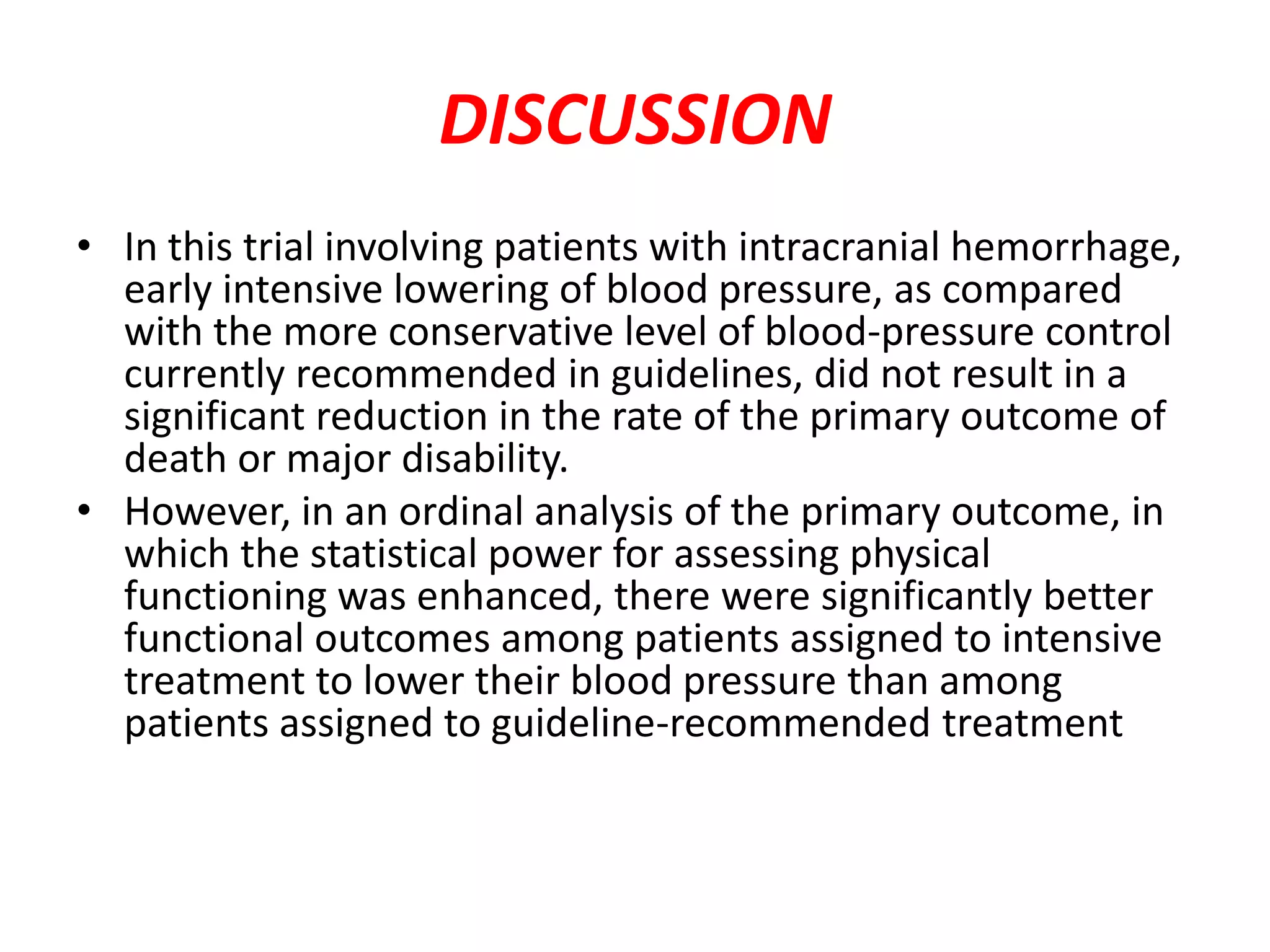 DISCUSSION

• In this trial involving patients with intracranial hemorrhage, early intensive lowering of blood pressure, as compared with the more conservative level of blood-pressure control currently recommended in guidelines, did not result in a significant reduction in the rate of the primary outcome of death or major disability.

• However, in an ordinal analysis of the primary outcome, in which the statistical power for assessing physical functioning was enhanced, there were significantly better functional outcomes among patients assigned to intensive treatment to lower their blood pressure than among patients assigned to guideline-recommended treatment